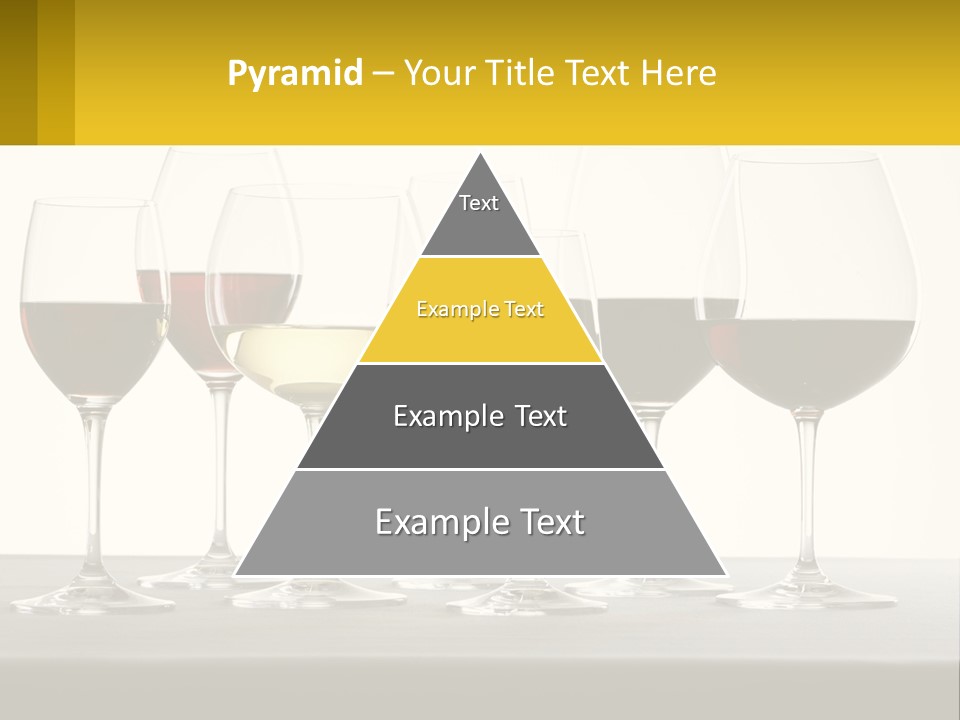 Pyramid – Your Title Text Here

Text

Example Text

Example Text

Example Text